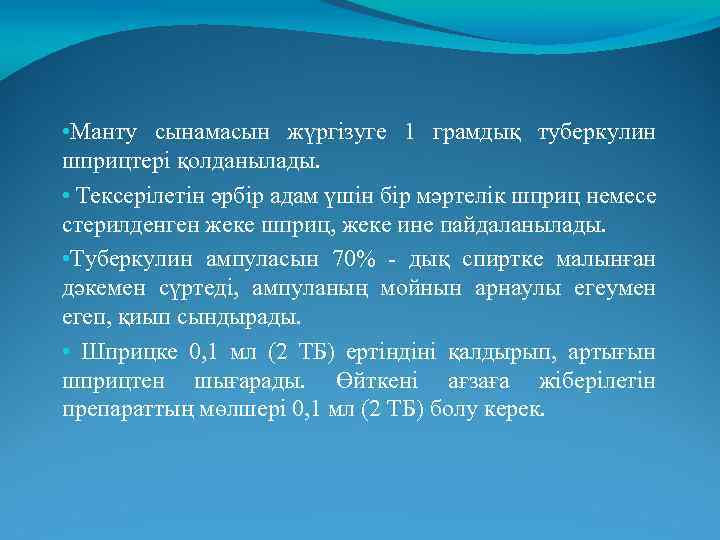 •Манту сынамасын жүргізуге 1 грамдық туберкулин шприцтері қолданылады.

• Тексерілетін әрбір адам үшін бір мәртелік шприц немесе стерилденген жеке шприц, жеке ине пайдаланылады.

•Туберкулин ампуласын 70% - дық спиртке малынған дәкемен сүртеді, ампуланың мойнын арнаулы егеумен егеп, қиып сындырады.

• Шприцке 0,1 мл (2 ТБ) ертіндіні қалдырып, артығын шприцтен шығарады. Өйткені ағзаға жіберілетін препараттың мөлшері 0,1 мл (2 ТБ) болу керек.